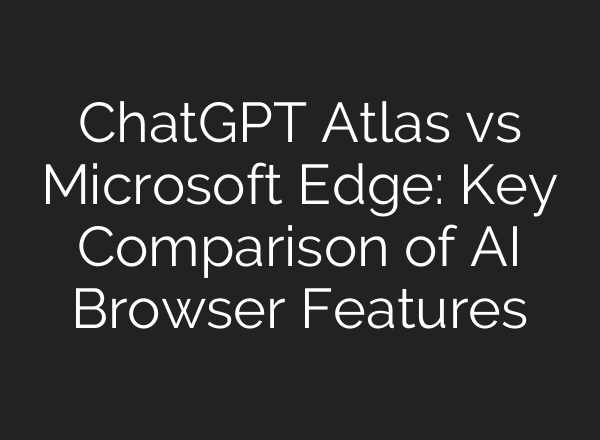 ChatGPT Atlas vs Microsoft Edge: Key Comparison of AI Browser Features